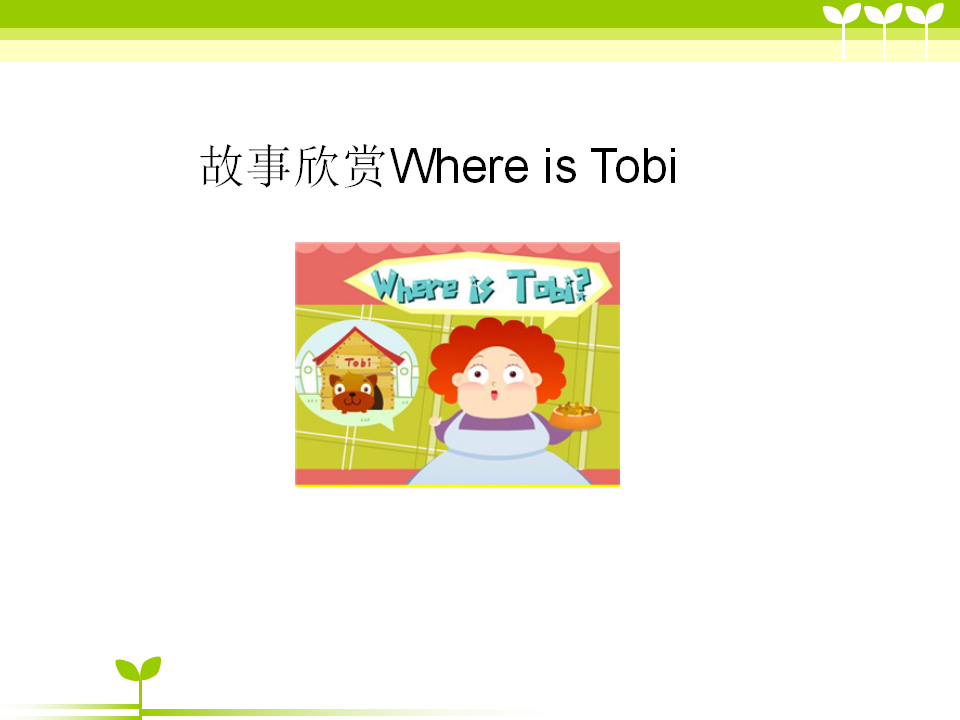 故事欣赏Where is Tobi

Where is Tobi?

Tobi